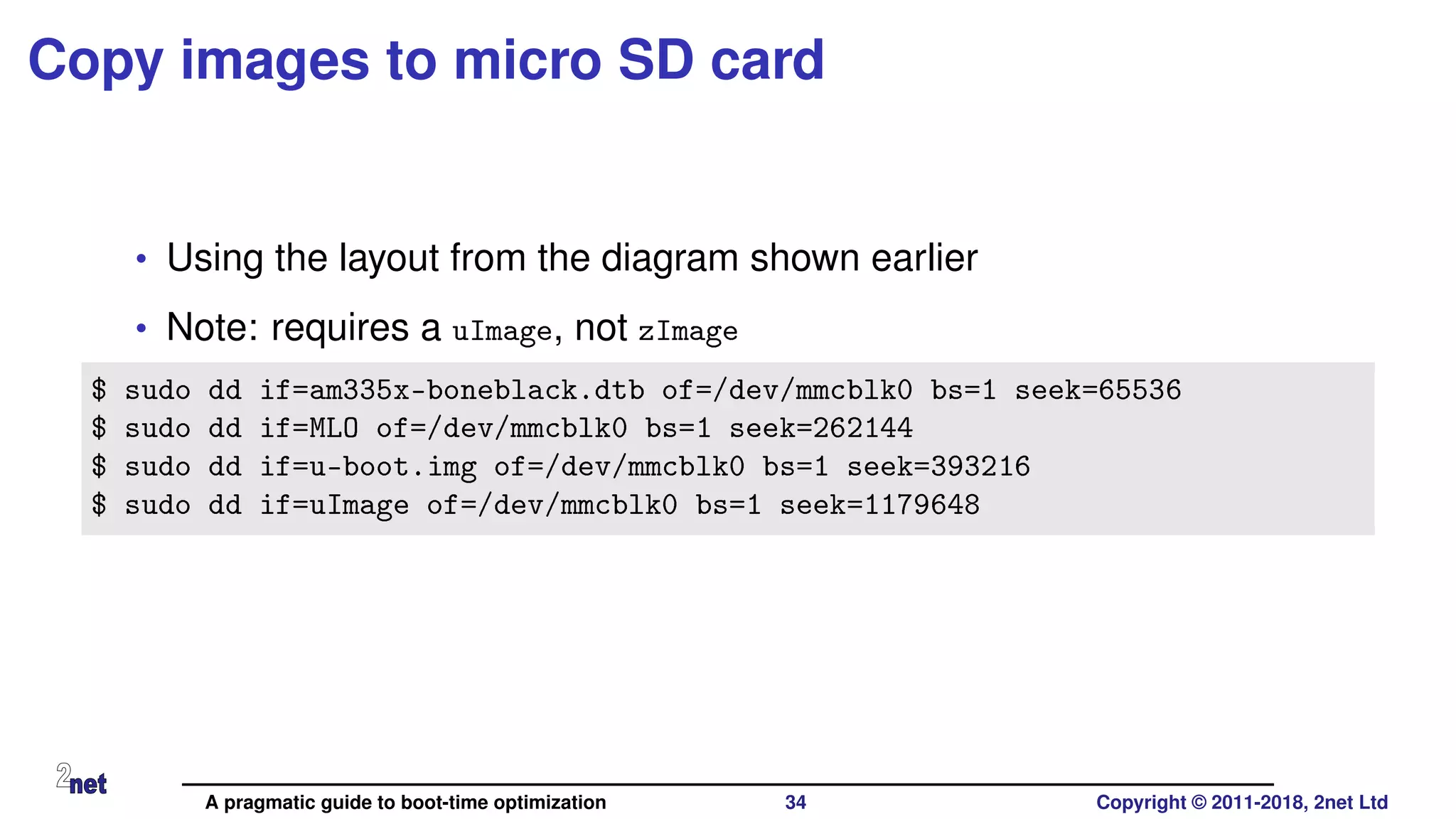 Copy images to micro SD card

• Using the layout from the diagram shown earlier

• Note: requires a uImage, not zImage

$ sudo dd if=am335x-boneblack.dtb of=/dev/mmcblk0 bs=1 seek=65536
$ sudo dd if=MLO of=/dev/mmcblk0 bs=1 seek=262144
$ sudo dd if=u-boot.img of=/dev/mmcblk0 bs=1 seek=393216
$ sudo dd if=uImage of=/dev/mmcblk0 bs=1 seek=1179648

2net

A pragmatic guide to boot-time optimization 34 Copyright © 2011-2018, 2net Ltd